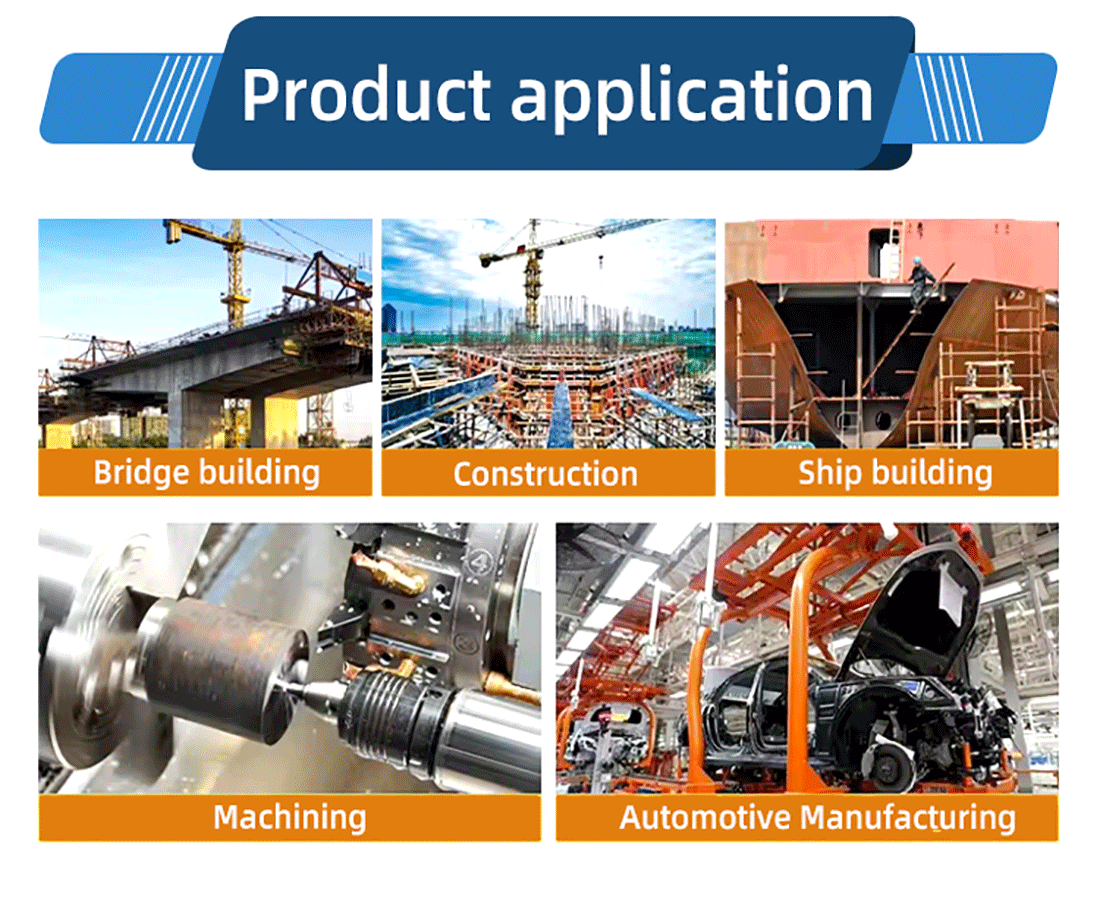 Product application

Bridge building

Construction

Ship building

Machining

Automotive Manufacturing